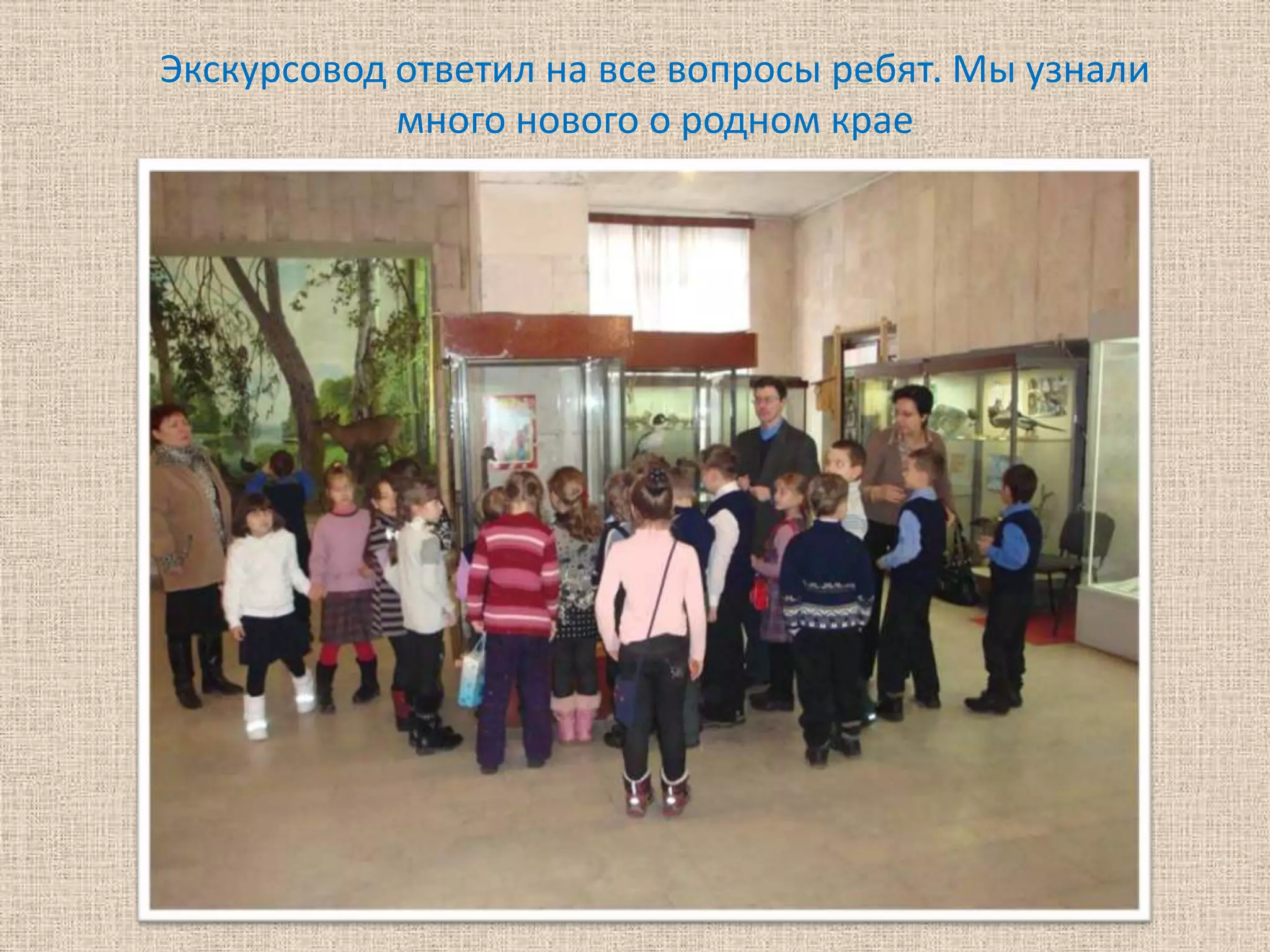 Экскурсовод ответил на все вопросы ребят. Мы узнали много нового о родном крае